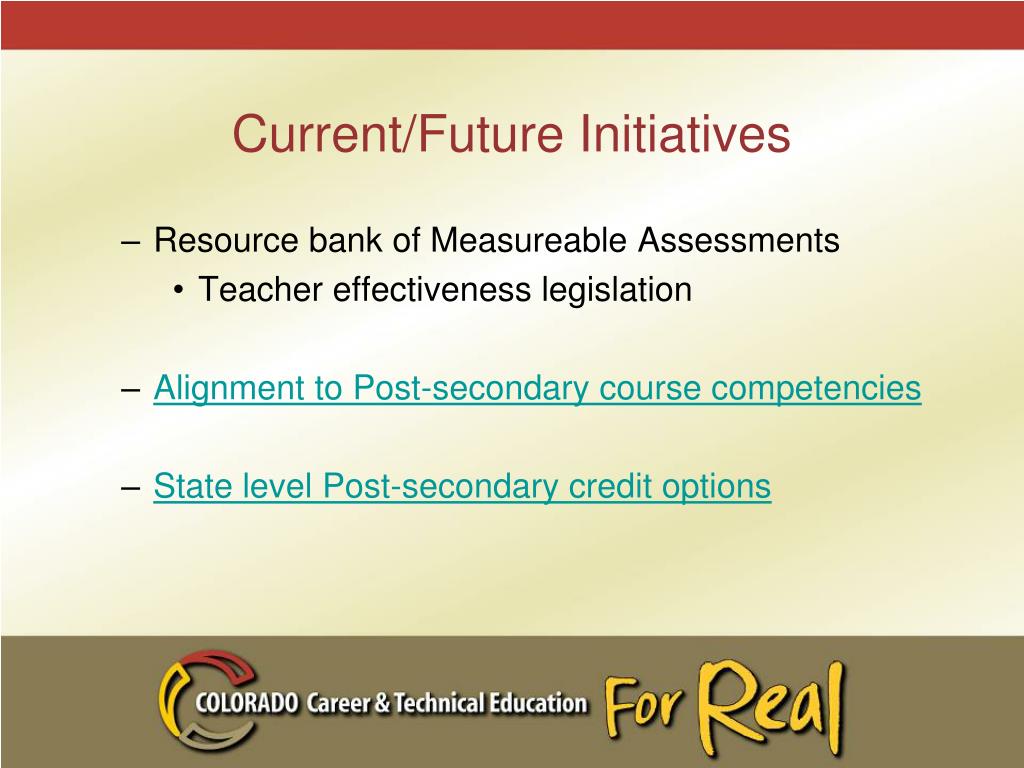 Current/Future Initiatives

– Resource bank of Measureable Assessments
• Teacher effectiveness legislation

– Alignment to Post-secondary course competencies

– State level Post-secondary credit options

COLORADO Career & Technical Education For Real